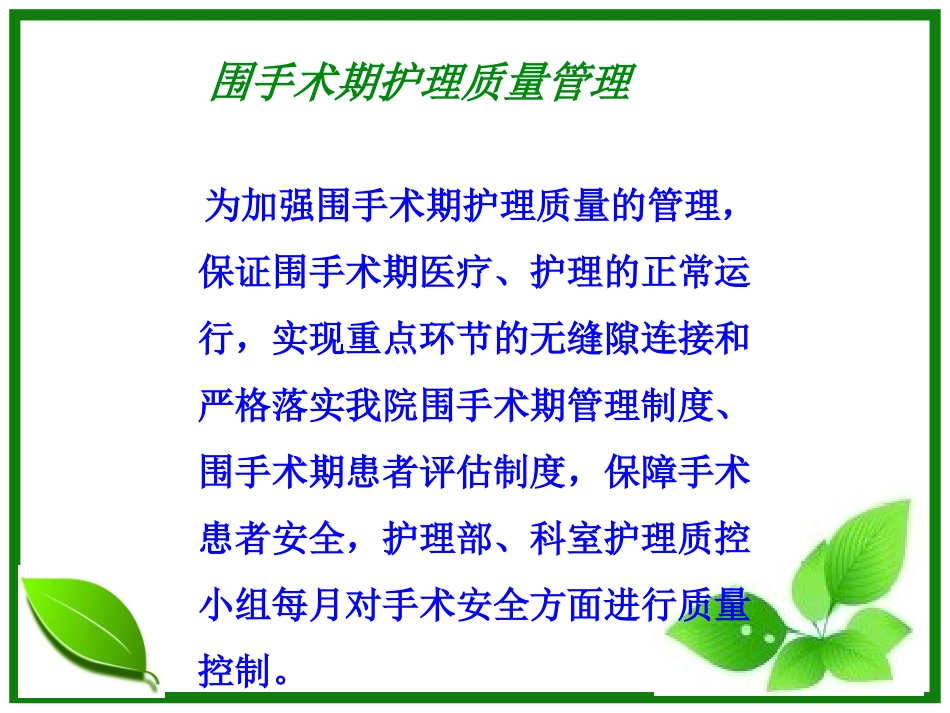 围手术期护理质量管理

为加强围手术期护理质量的管理，保证围手术期医疗、护理的正常运行，实现重点环节的无缝隙连接和严格落实我院围手术期管理制度、围手术期患者评估制度，保障手术患者安全，护理部、科室护理质控小组每月对手术安全方面进行质量控制。